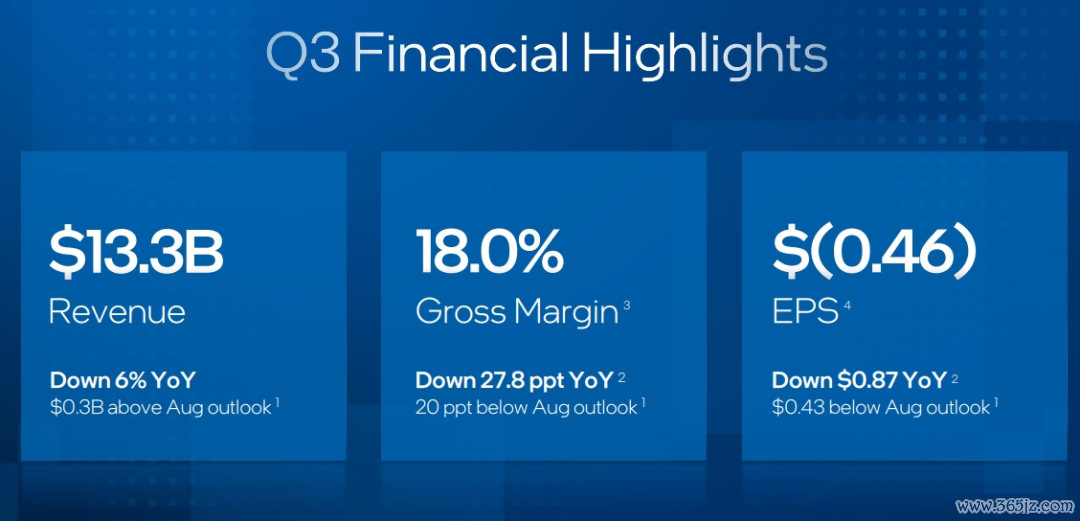 Q3 Financial Highlights

$13.3B
Revenue

Down 6% YoY
$0.3B above Aug outlook $^1$

18.0%
Gross Margin $^3$

Down 27.8 ppt YoY $^2$
20 ppt below Aug outlook $^1$

$(0.46)
EPS $^4$

Down $0.87 YoY $^2$
$0.43 below Aug outlook $^1$

www.365jz.com